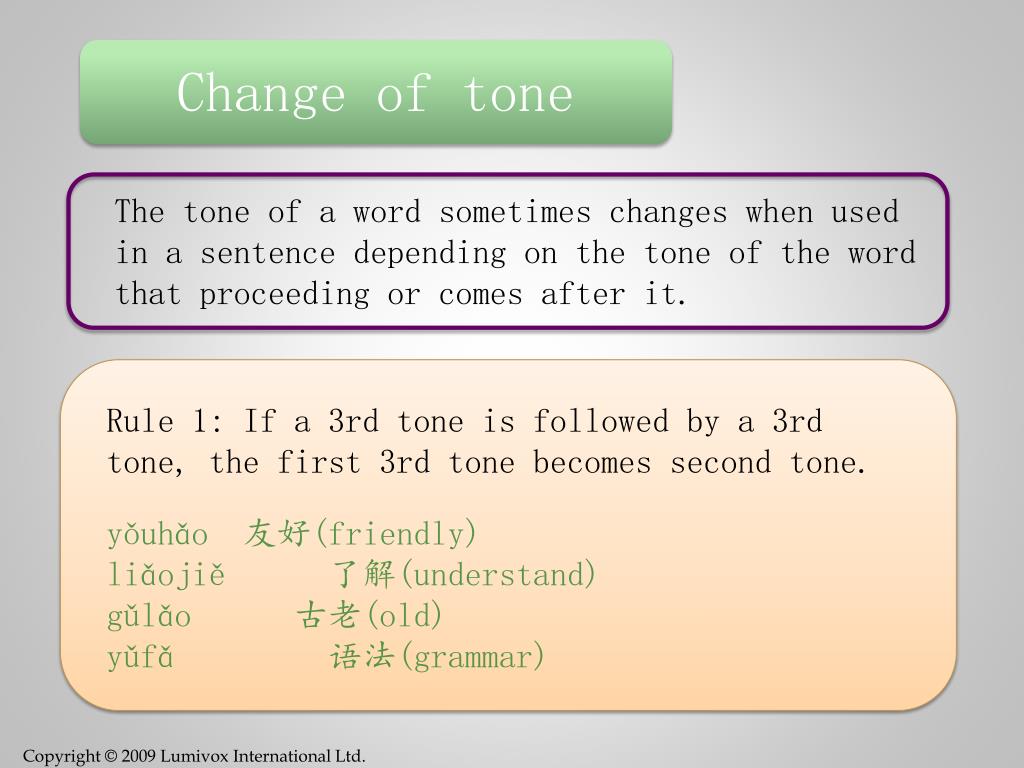 Change of tone

The tone of a word sometimes changes when used in a sentence depending on the tone of the word that proceeding or comes after it.

Rule 1: If a 3rd tone is followed by a 3rd tone, the first 3rd tone becomes second tone.

yǒuhǎo 友好(friendly)
liǎojiě 了解(understand)
gǔlǎo 古老(old)
yǔfǎ 语法(grammar)

Copyright © 2009 Lumivox International Ltd.